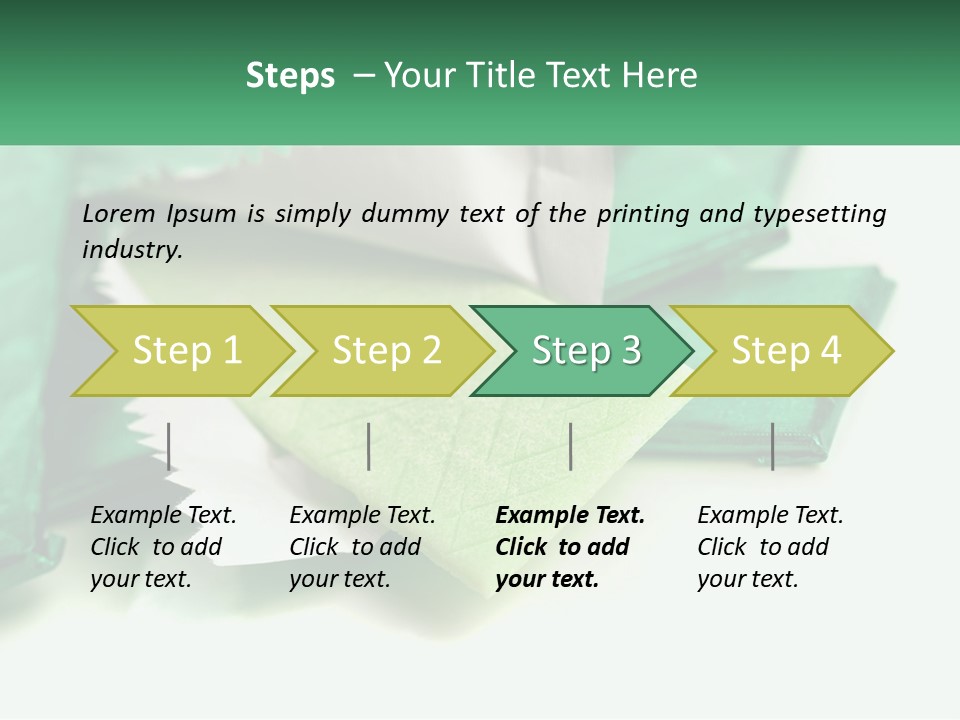 Steps – Your Title Text Here

Lorem Ipsum is simply dummy text of the printing and typesetting industry.

Step 1

Step 2

Step 3

Step 4

Example Text. Click to add your text.

Example Text. Click to add your text.

Example Text. Click to add your text.

Example Text. Click to add your text.